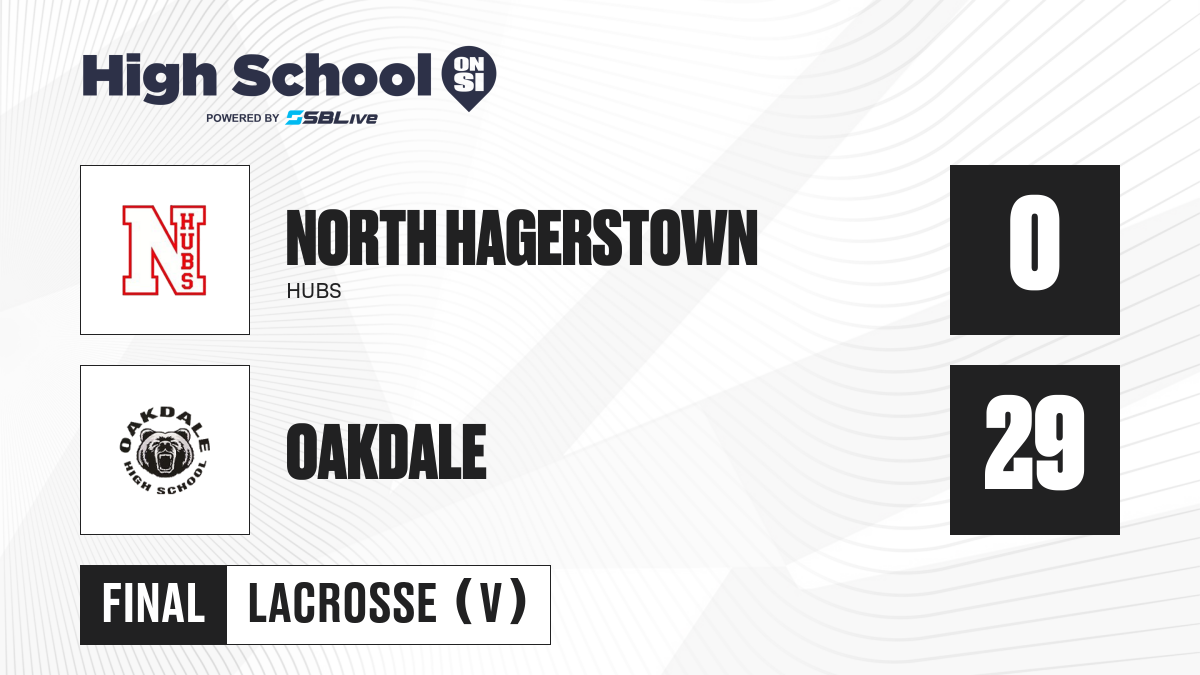 High School ON SI
POWERED BY SBLive

N HUBS

NORTH HAGERSTOWN
HUBS

0

OAKDALE HIGH SCHOOL

OAKDALE

29

FINAL LACROSSE (V)